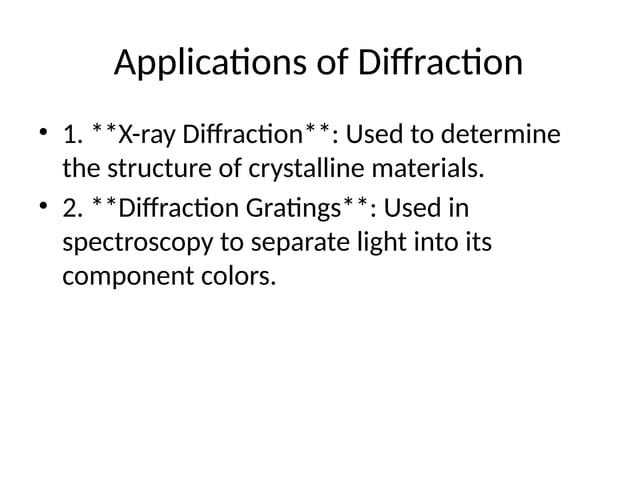 Applications of Diffraction

• 1. \*\*X-ray Diffraction\*\*: Used to determine the structure of crystalline materials.
• 2. \*\*Diffraction Gratings\*\*: Used in spectroscopy to separate light into its component colors.